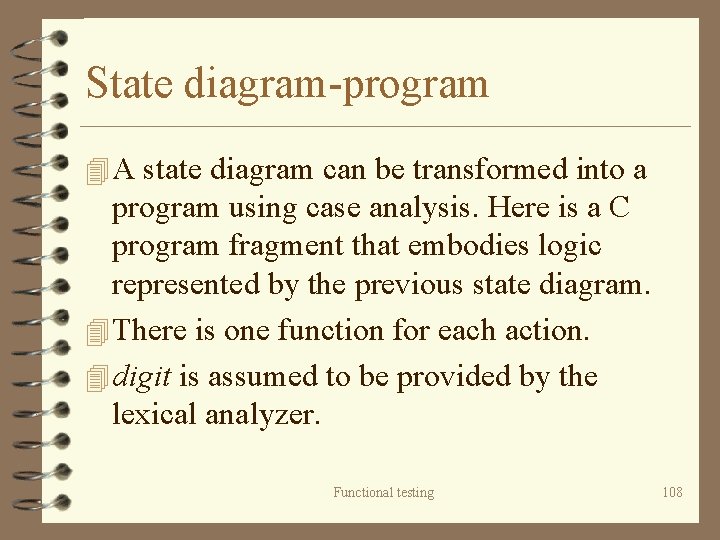 State diagram-program

A state diagram can be transformed into a program using case analysis. Here is a C program fragment that embodies logic represented by the previous state diagram.

There is one function for each action.

digit is assumed to be provided by the lexical analyzer.

Functional testing

108